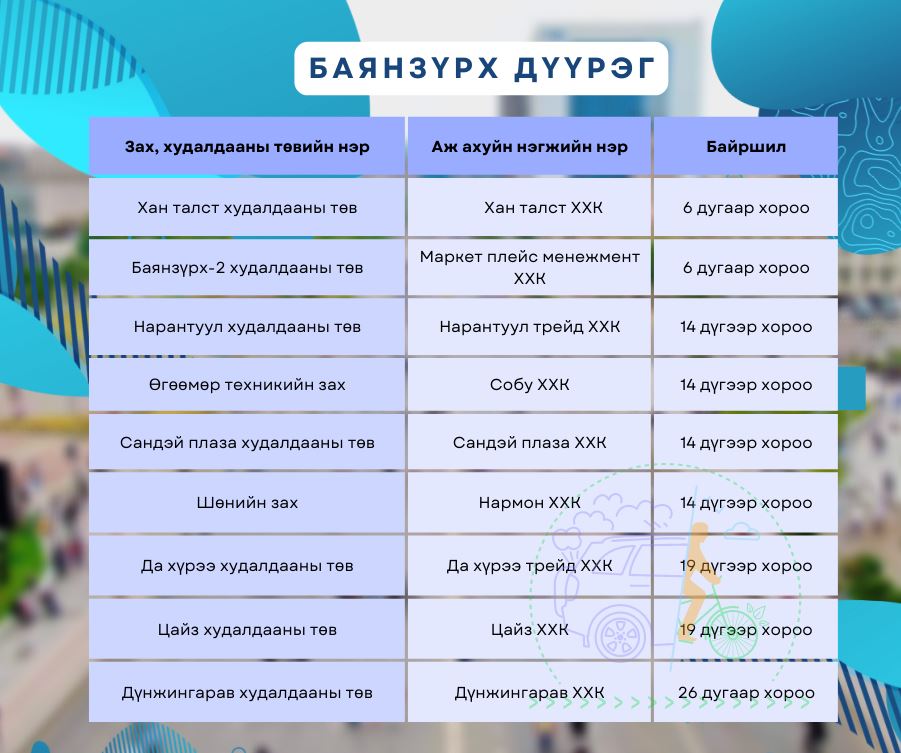 БАЯНЗҮРХ ДҮҮРЭГ

| Зах, худалдааны төвийн нэр | Аж ахуйн нэгжийн нэр | Байршил |
|---|---|---|
| Хан талст худалдааны төв | Хан талст ХХК | 6 дугаар хороо |
| Баянзүрх-2 худалдааны төв | Маркет плейс менежмент ХХК | 6 дугаар хороо |
| Нарантуул худалдааны төв | Нарантуул трейд ХХК | 14 дүгээр хороо |
| Өгөөмөр техникийн зах | Собу ХХК | 14 дүгээр хороо |
| Сандэй плаза худалдааны төв | Сандэй плаза ХХК | 14 дүгээр хороо |
| Шөнийн зах | Нармон ХХК | 14 дүгээр хороо |
| Да хүрээ худалдааны төв | Да хүрээ трейд ХХК | 19 дүгээр хороо |
| Цайз худалдааны төв | Цайз ХХК | 19 дүгээр хороо |
| Дүнжингарав худалдааны төв | Дүнжингарав ХХК | 26 дугаар хороо |